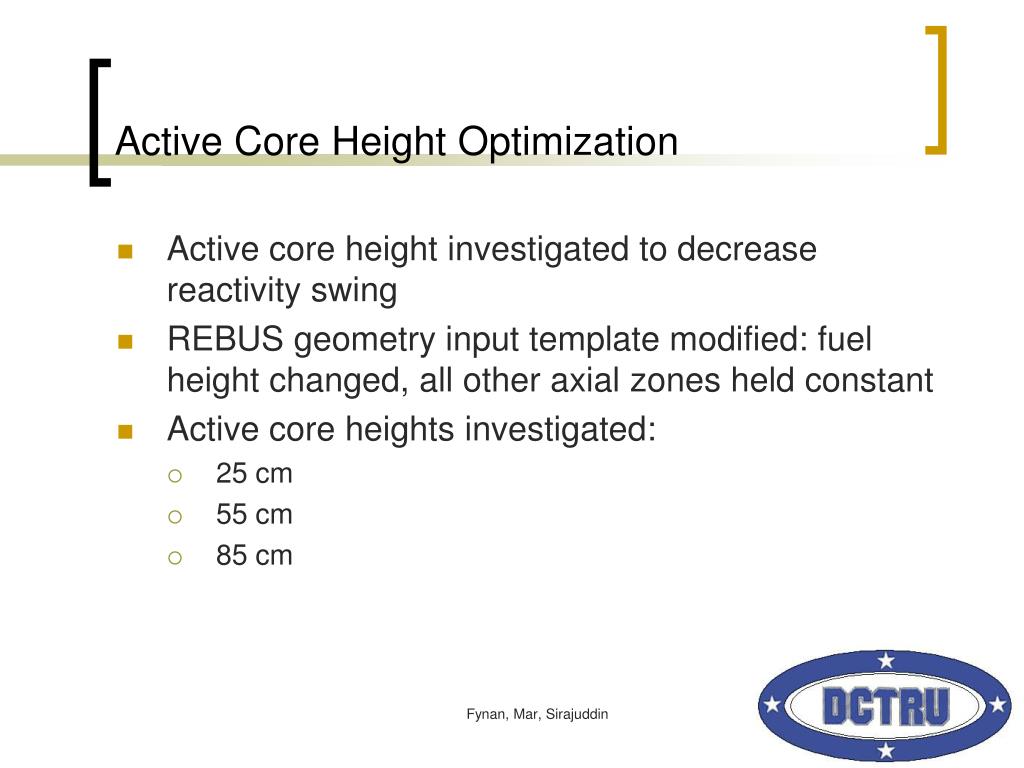 Active Core Height Optimization

Active core height investigated to decrease reactivity swing

REBUS geometry input template modified: fuel height changed, all other axial zones held constant

Active core heights investigated:

25 cm

55 cm

85 cm

Fynan, Mar, Sirajuddin

DCTRU